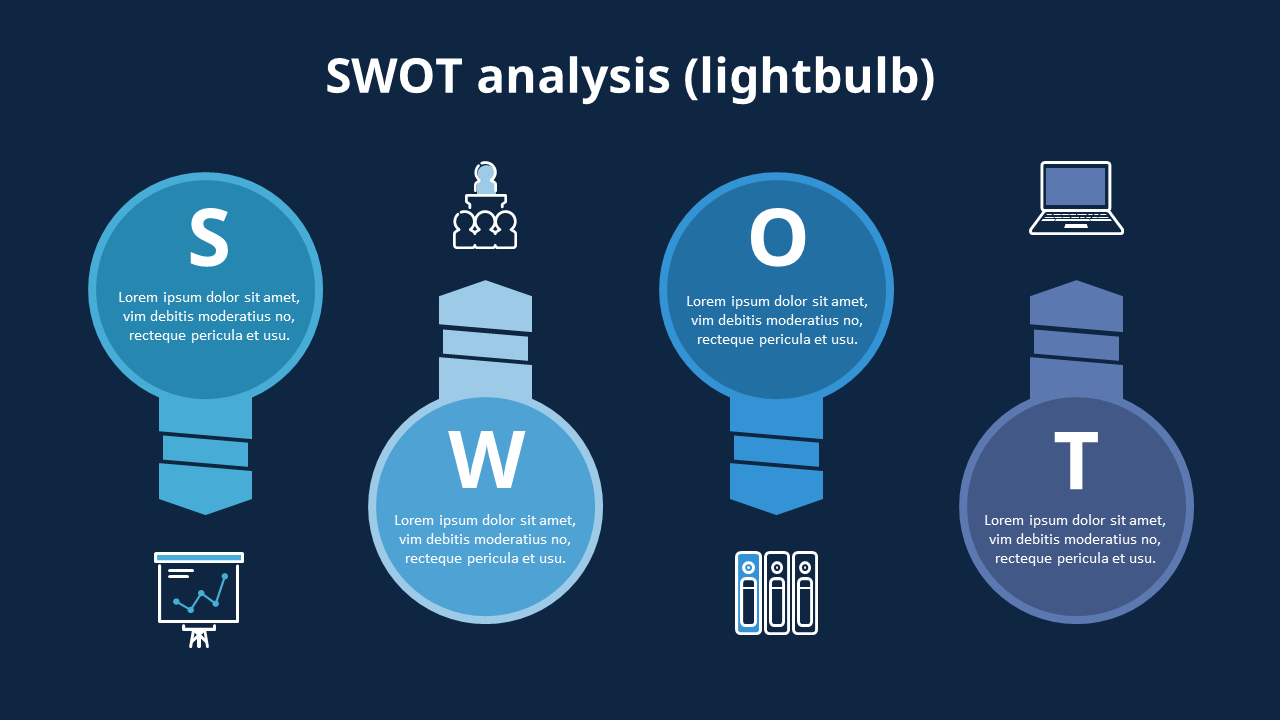 SWOT analysis (lightbulb)

S
Lorem ipsum dolor sit amet, vim debitis moderatius no, recteque pericula et usu.

W
Lorem ipsum dolor sit amet, vim debitis moderatius no, recteque pericula et usu.

O
Lorem ipsum dolor sit amet, vim debitis moderatius no, recteque pericula et usu.

T
Lorem ipsum dolor sit amet, vim debitis moderatius no, recteque pericula et usu.